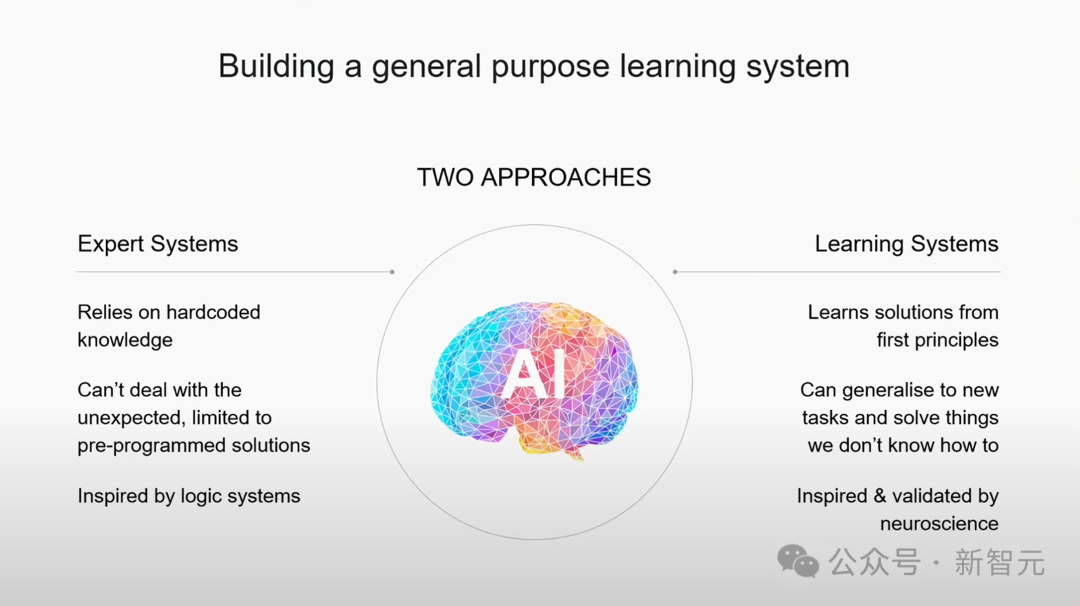 Building a general purpose learning system

TWO APPROACHES

Expert Systems

Relies on hardcoded knowledge

Can't deal with the unexpected, limited to pre-programmed solutions

Inspired by logic systems

AI

Learning Systems

Learns solutions from first principles

Can generalise to new tasks and solve things we don't know how to

Inspired & validated by neuroscience

公众号 · 新智元